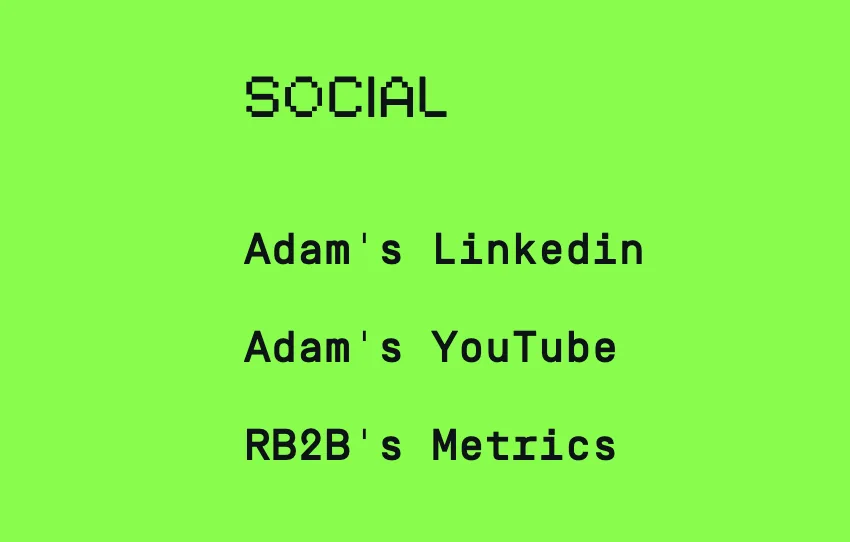 SOCIAL

Adam's Linkedin

Adam's YouTube

RB2B's Metrics